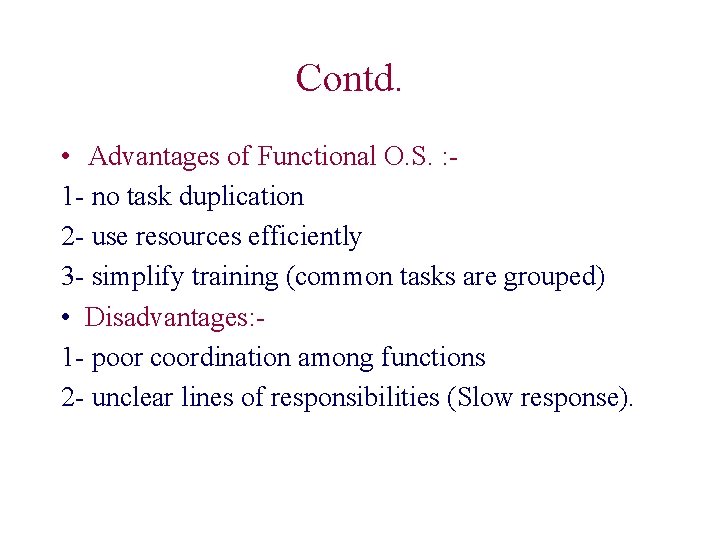 Contd.

• Advantages of Functional O.S. :-

1- no task duplication

2- use resources efficiently

3- simplify training (common tasks are grouped)

• Disadvantages:-

1- poor coordination among functions

2- unclear lines of responsibilities (Slow response).